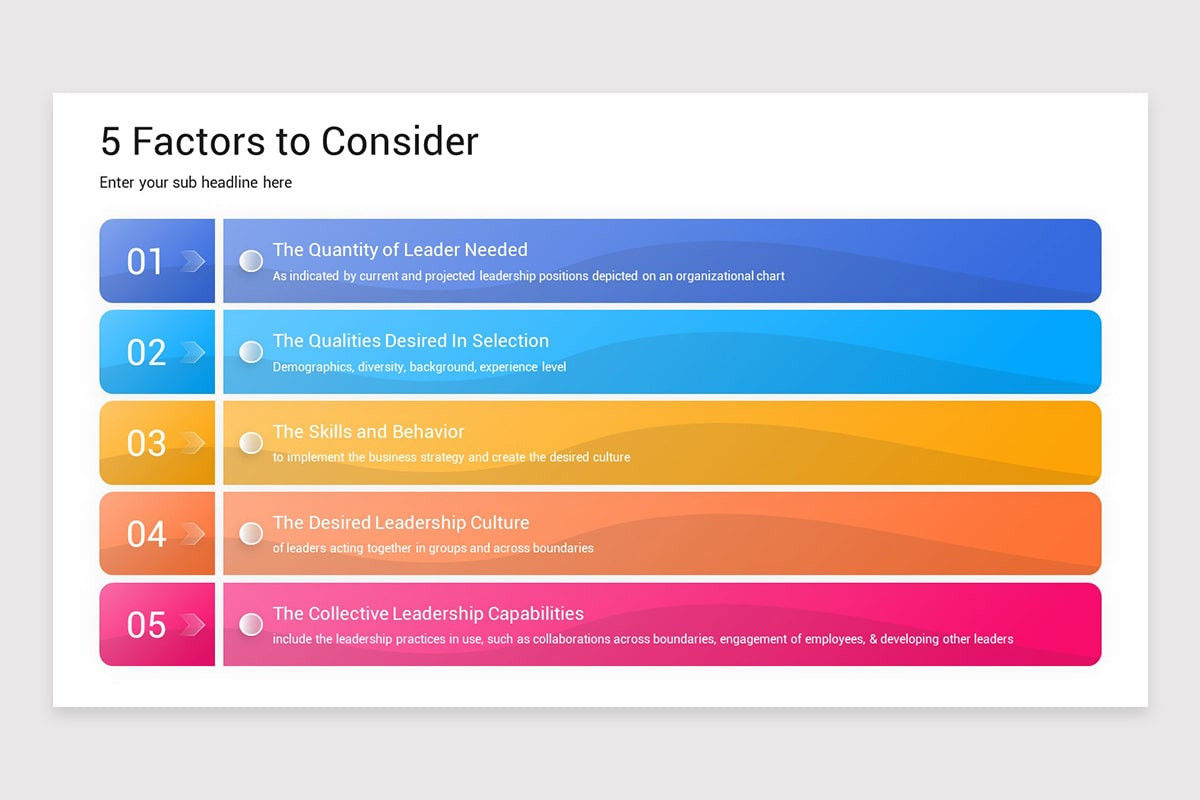 5 Factors to Consider

Enter your sub headline here

01

The Quantity of Leader Needed

As indicated by current and projected leadership positions depicted on an organizational chart

02

The Qualities Desired In Selection

Demographics, diversity, background, experience level

03

The Skills and Behavior

to implement the business strategy and create the desired culture

04

The Desired Leadership Culture

of leaders acting together in groups and across boundaries

05

The Collective Leadership Capabilities

include the leadership practices in use, such as collaborations across boundaries, engagement of employees, & developing other leaders